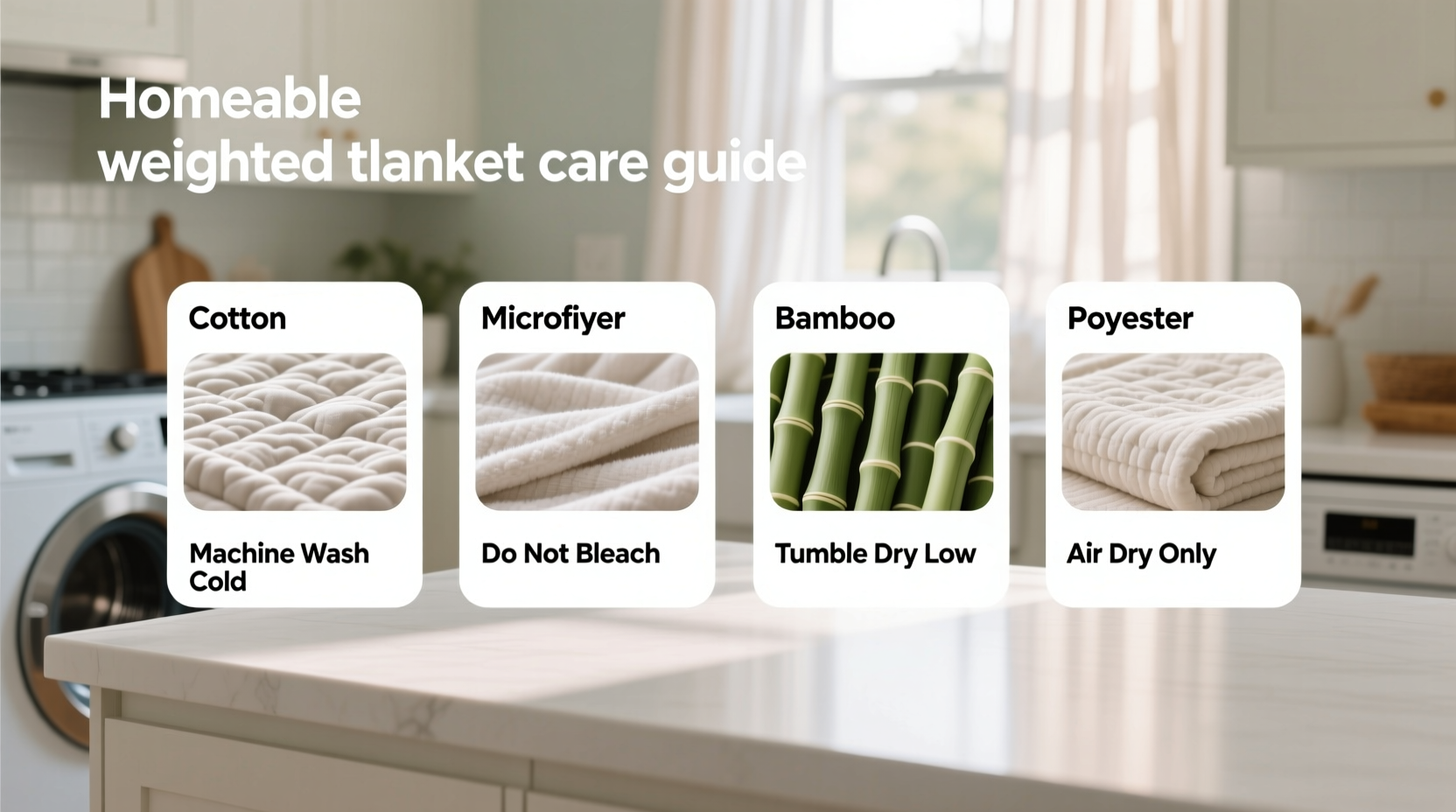 Homeable
weighted tlanket care guide

Cotton

Machine Wash Cold

Microfiyer

Do Not Bleach

Bamboo

Tumble Dry Low

Poyester

Air Dry Only